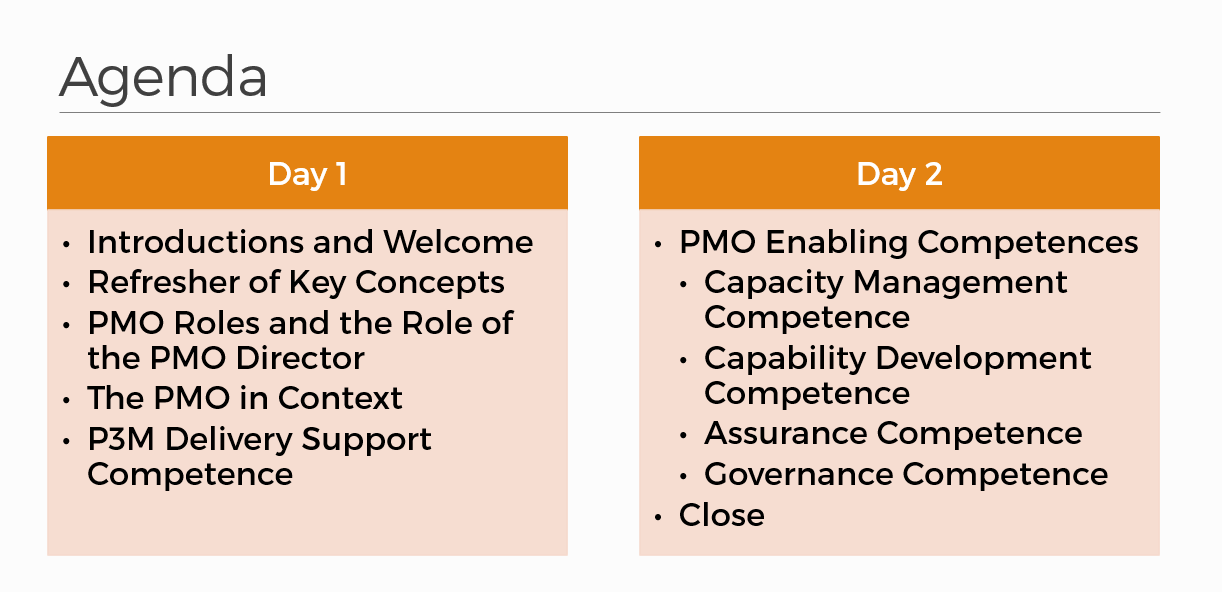 Agenda

Day 1

• Introductions and Welcome
• Refresher of Key Concepts
• PMO Roles and the Role of the PMO Director
• The PMO in Context
• P3M Delivery Support Competence

Day 2

• PMO Enabling Competences
  • Capacity Management Competence
  • Capability Development Competence
  • Assurance Competence
  • Governance Competence
• Close